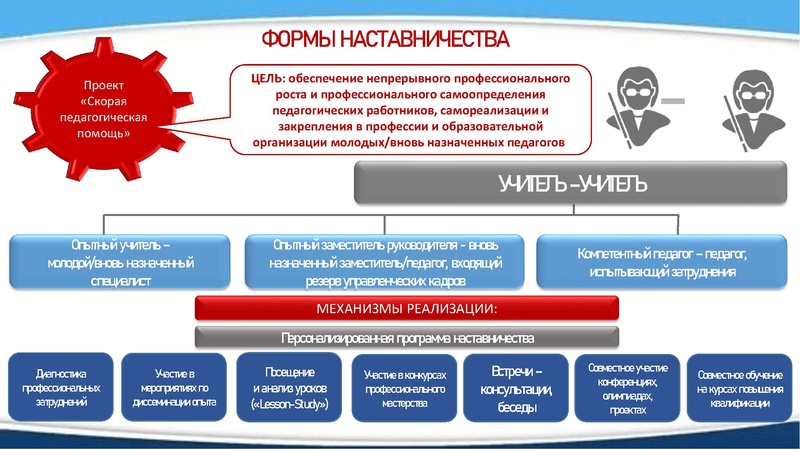 ФОРМЫ НАСТАВНИЧЕСТВА

Проект «Скорая педагогическая помощь»

ЦЕЛЬ: обеспечение непрерывного профессионального роста и профессионального самоопределения педагогических работников, самореализации и закрепления в профессии и образовательной организации молодых/вновь назначенных педагогов

УЧИТЕЛЬ – УЧИТЕЛЬ

Опытный учитель – молодой/вновь назначенный специалист

Опытный заместитель руководителя - вновь назначенный заместитель/педагог, входящий резерв управленческих кадров

Компетентный педагог – педагог, испытывающий затруднения

МЕХАНИЗМЫ РЕАЛИЗАЦИИ:

Персонализированная программа наставничества

Диагностика профессиональных затруднений

Участие в мероприятиях по диссеминации опыта

Посещение и анализ уроков («Lesson-Study»)

Участие в конкурсах профессионального мастерства

Встречи – консультации, беседы

Совместное участие конференциях, олимпиадах, проектах

Совместное обучение на курсах повышения квалификации